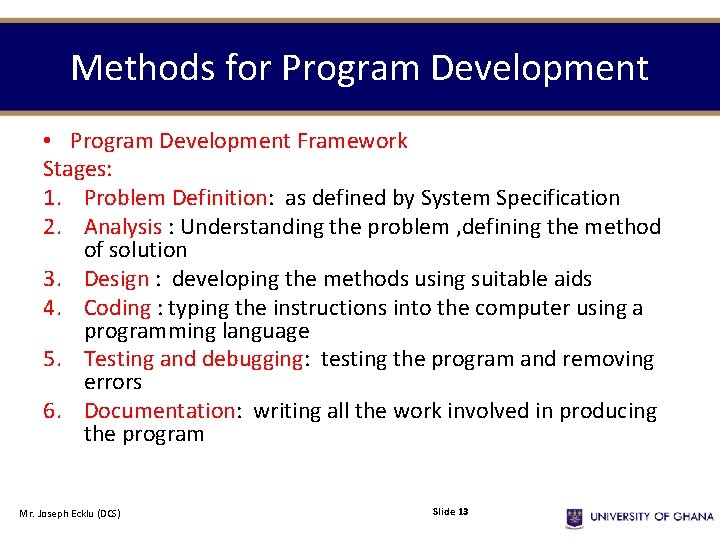 Methods for Program Development

• Program Development Framework

Stages:

1. Problem Definition: as defined by System Specification
2. Analysis : Understanding the problem ,defining the method of solution
3. Design : developing the methods using suitable aids
4. Coding : typing the instructions into the computer using a programming language
5. Testing and debugging: testing the program and removing errors
6. Documentation: writing all the work involved in producing the program

Mr. Joseph Ecklu (DCS)

Slide 13

UNIVERSITY OF GHANA